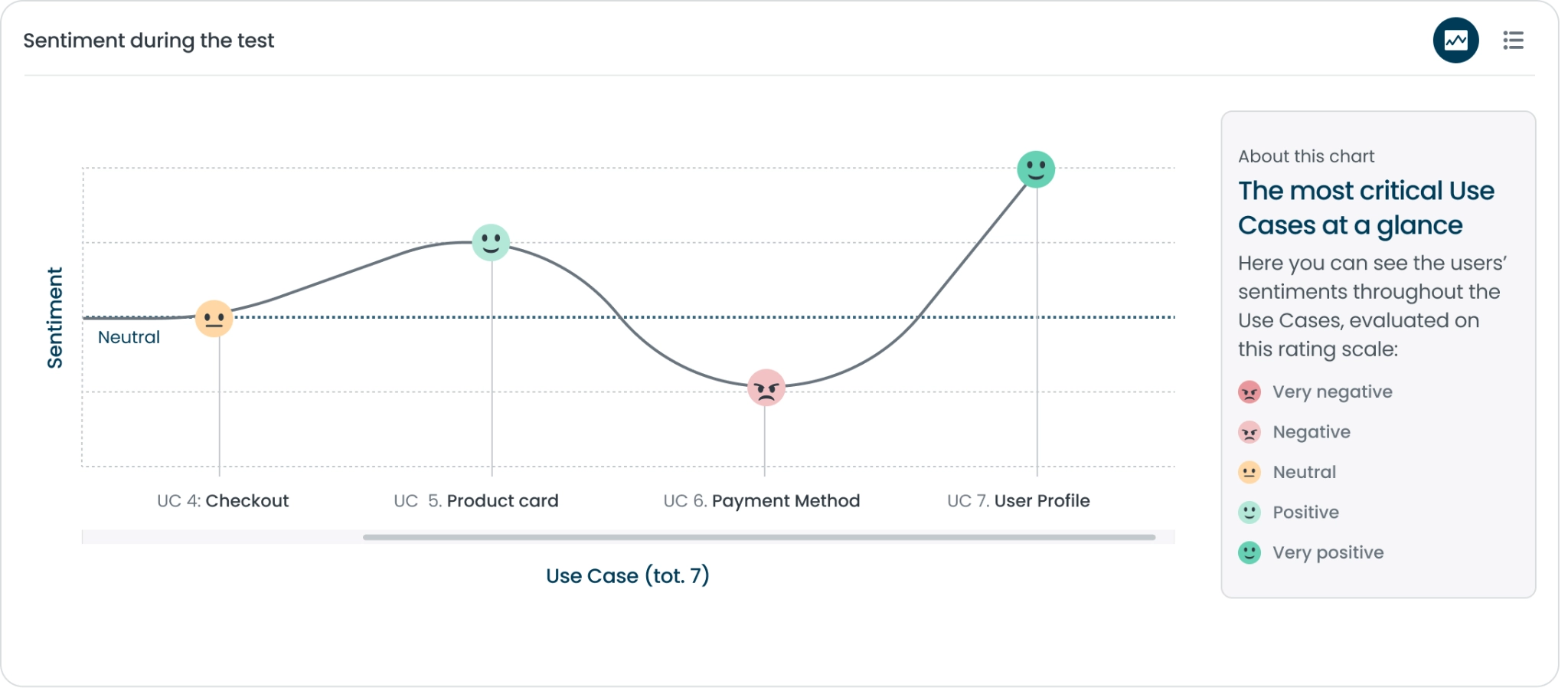 Sentiment during the test

Sentiment

Neutral

UC 4: Checkout

UC 5. Product card

UC 6. Payment Method

UC 7. User Profile

Use Case (tot. 7)

About this chart

The most critical Use Cases at a glance

Here you can see the users' sentiments throughout the Use Cases, evaluated on this rating scale:

Very negative

Negative

Neutral

Positive

Very positive